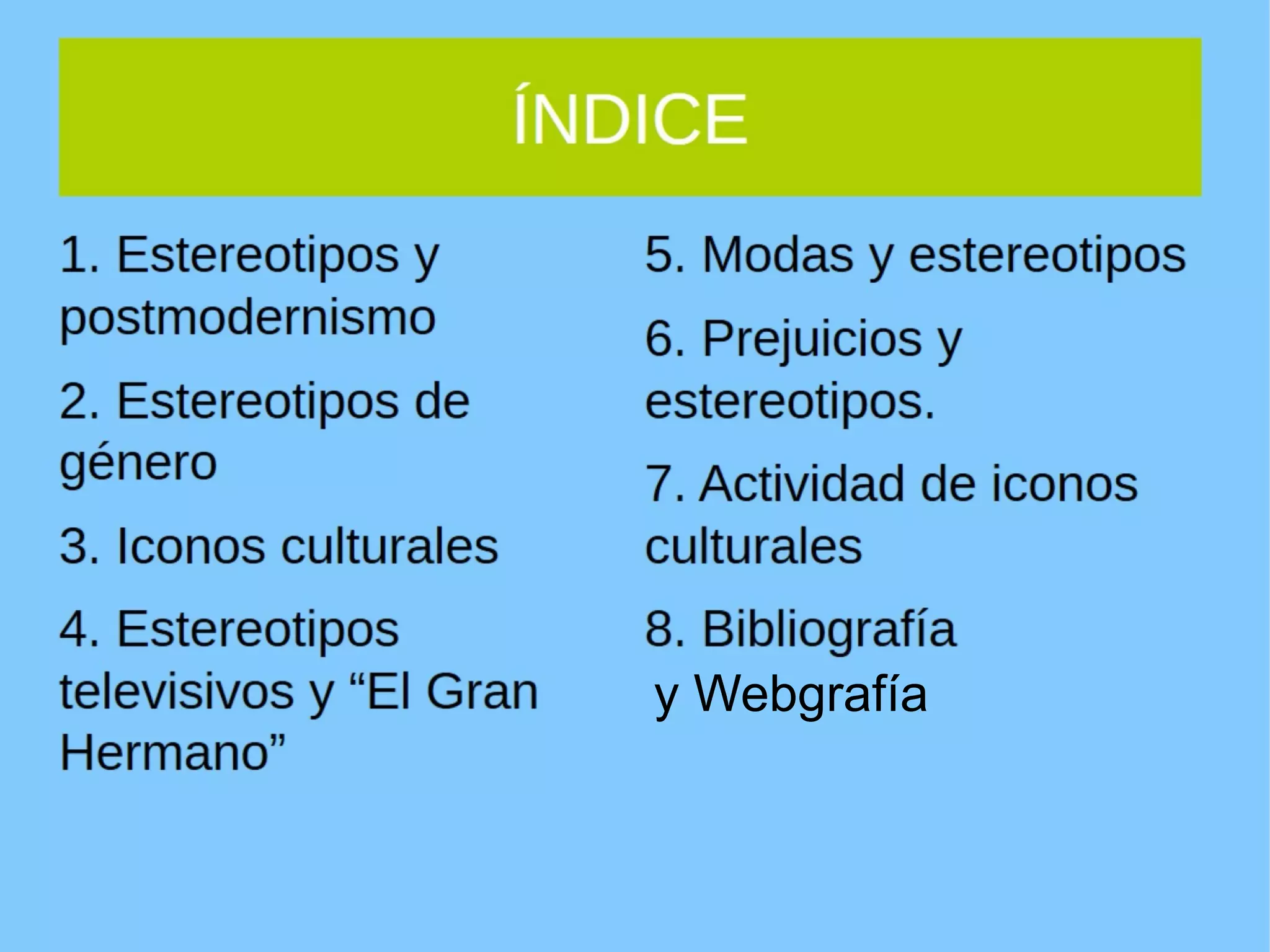 ÍNDICE

1. Estereotipos y postmodernismo

2. Estereotipos de género

3. Iconos culturales

4. Estereotipos televisivos y “El Gran Hermano”

5. Modas y estereotipos

6. Prejuicios y estereotipos.

7. Actividad de iconos culturales

8. Bibliografía y Webgrafía